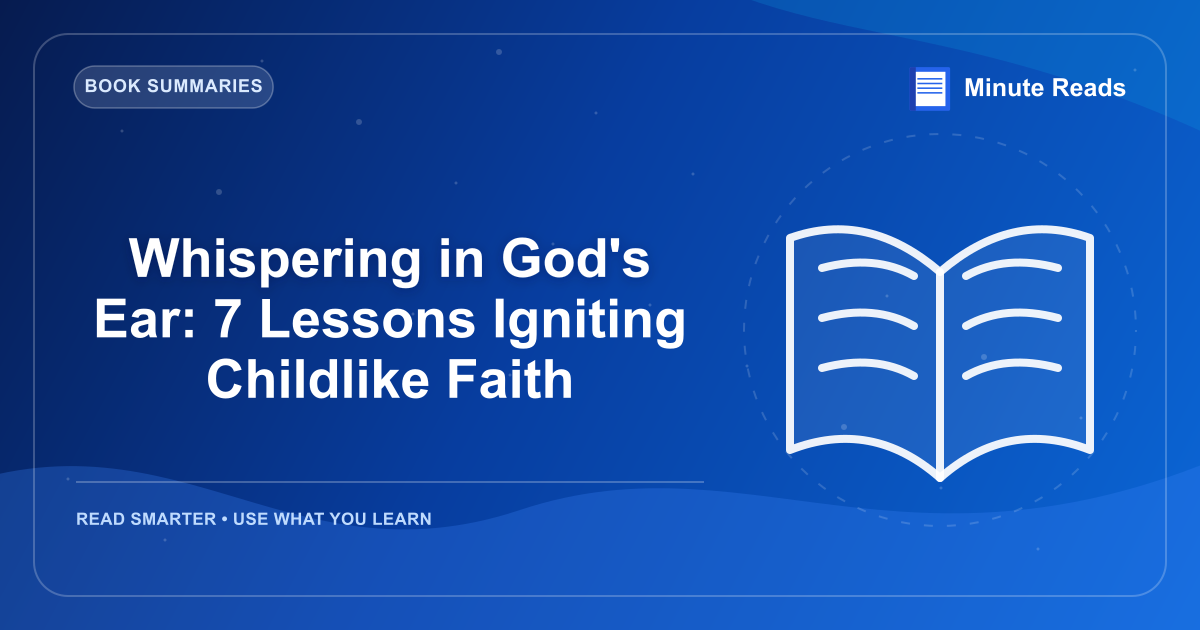 BOOK SUMMARIES

Minute Reads

Whispering in God's Ear: 7 Lessons Igniting Childlike Faith

READ SMARTER • USE WHAT YOU LEARN